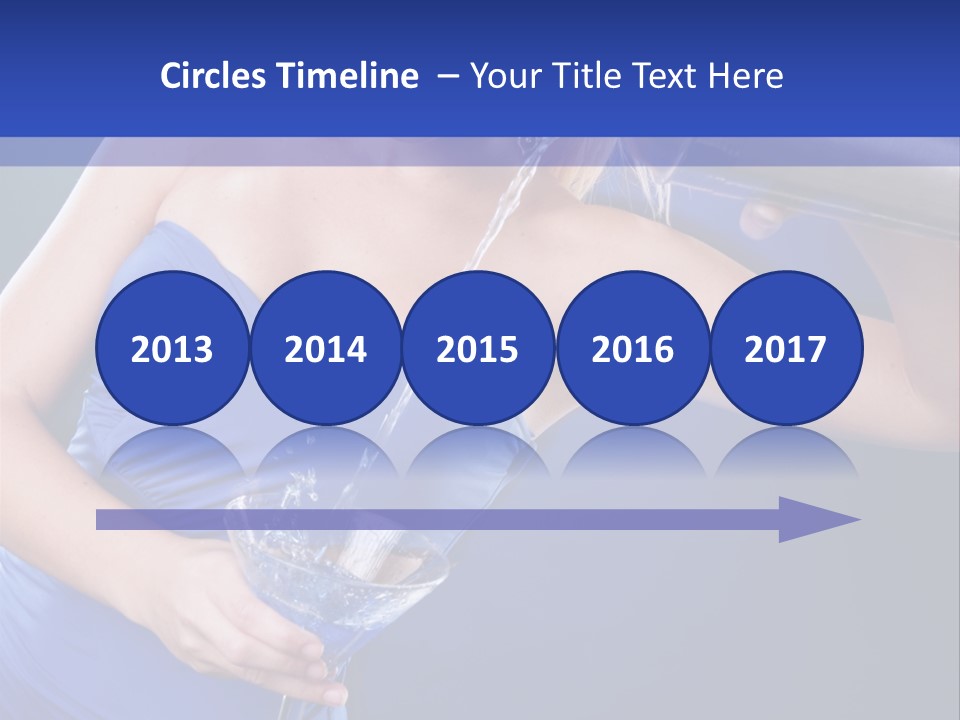 Circles Timeline – Your Title Text Here

2013

2014

2015

2016

2017